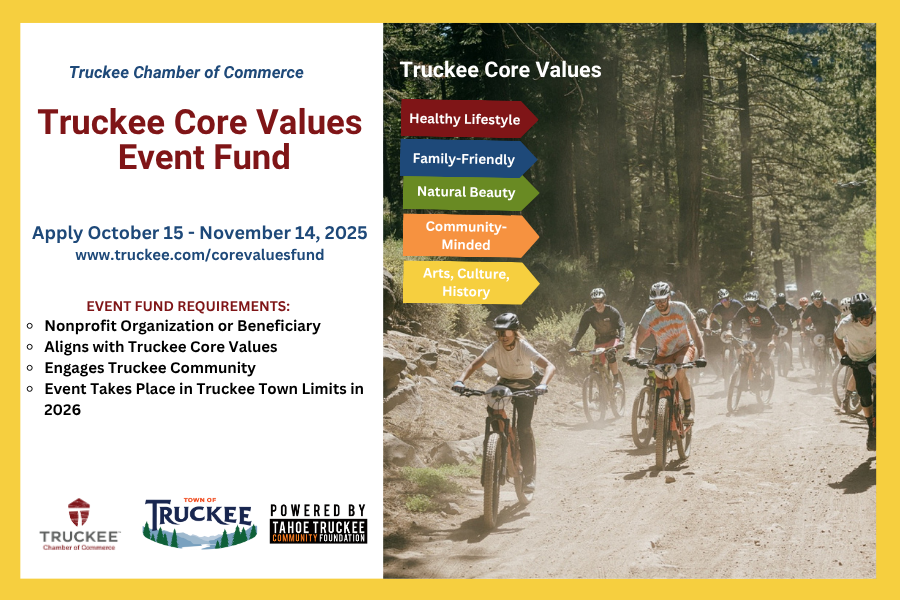 Truckee Chamber of Commerce

Truckee Core Values Event Fund

Apply October 15 - November 14, 2025
www.truckee.com/corevaluesfund

EVENT FUND REQUIREMENTS:
- Nonprofit Organization or Beneficiary
- Aligns with Truckee Core Values
- Engages Truckee Community
- Event Takes Place in Truckee Town Limits in 2026

TRUCKEE Chamber of Commerce

TOWN OF TRUCKEE

POWERED BY TAHOE TRUCKEE COMMUNITY FOUNDATION

Truckee Core Values

Healthy Lifestyle

Family-Friendly

Natural Beauty

Community-Minded

Arts, Culture, History